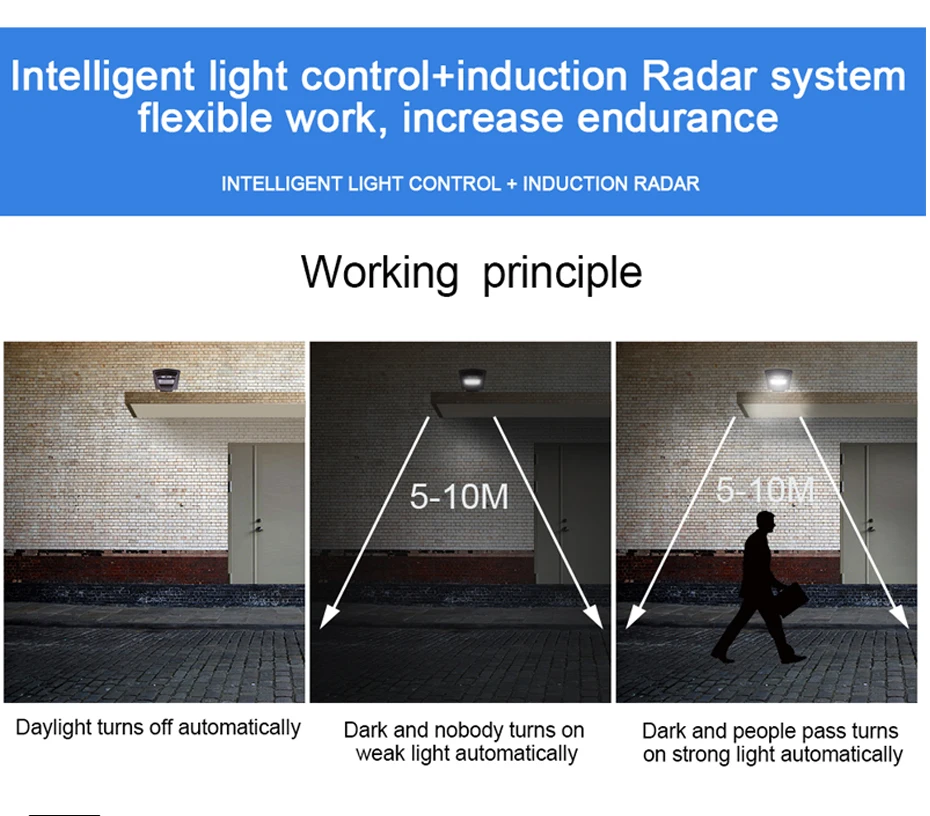 Intelligent light control+induction Radar system flexible work, increase endurance

INTELLIGENT LIGHT CONTROL + INDUCTION RADAR

Working principle

5-10M

5-10M

Daylight turns off automatically

Dark and nobody turns on weak light automatically

Dark and people pass turns on strong light automatically